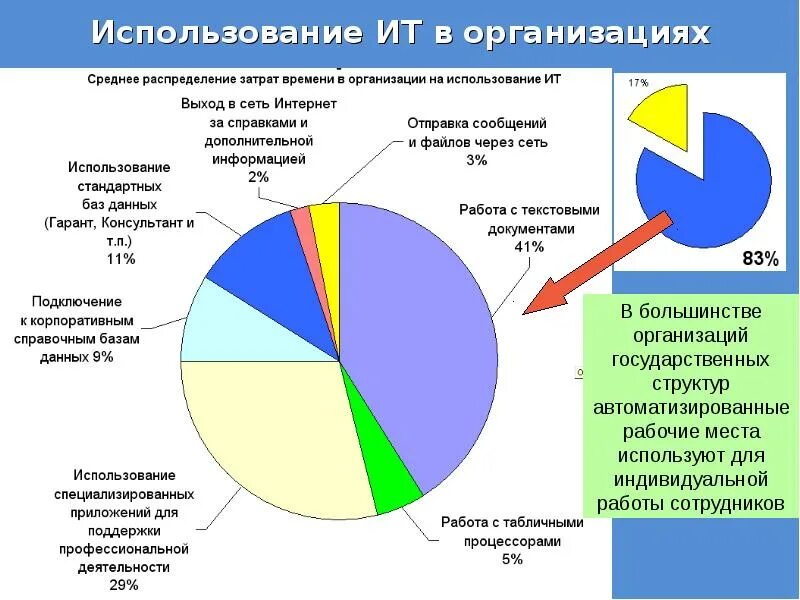 Использование ИТ в организациях

Среднее распределение затрат времени в организации на использование ИТ

Выход в сеть Интернет за справками и дополнительной информацией 2%

Отправка сообщений и файлов через сеть 3%

Использование стандартных баз данных (Гарант, Консультант и т.п.) 11%

Работа с текстовыми документами 41%

Подключение к корпоративным справочным базам данных 9%

Использование специализированных приложений для поддержки профессиональной деятельности 29%

Работа с табличными процессорами 5%

17%

83%

В большинстве организаций государственных структур автоматизированные рабочие места используют для индивидуальной работы сотрудников